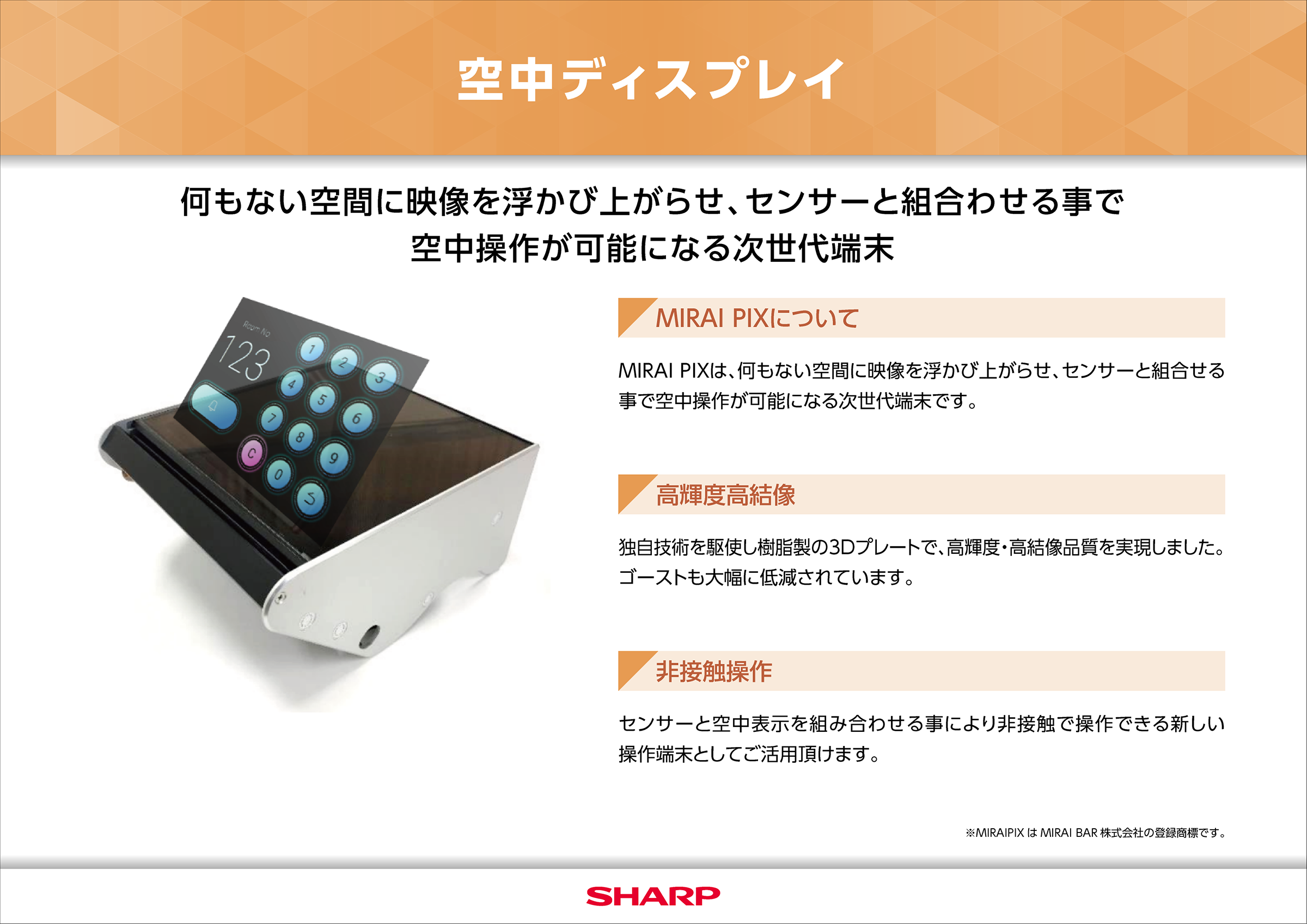 空中ディスプレイ

何もない空間に映像を浮かび上がらせ、センサーと組合わせる事で空中操作が可能になる次世代端末

Room No
123
1 2 3
4 5 6
7 8 9
C 0

MIRAI PIXについて

MIRAI PIXは、何もない空間に映像を浮かび上がらせ、センサーと組合せる事で空中操作が可能になる次世代端末です。

高輝度高結像

独自技術を駆使し樹脂製の3Dプレートで、高輝度・高結像品質を実現しました。ゴーストも大幅に低減されています。

非接触操作

センサーと空中表示を組み合わせる事により非接触で操作できる新しい操作端末としてご活用頂けます。

※MIRAIPIX は MIRAI BAR 株式会社の登録商標です。

SHARP